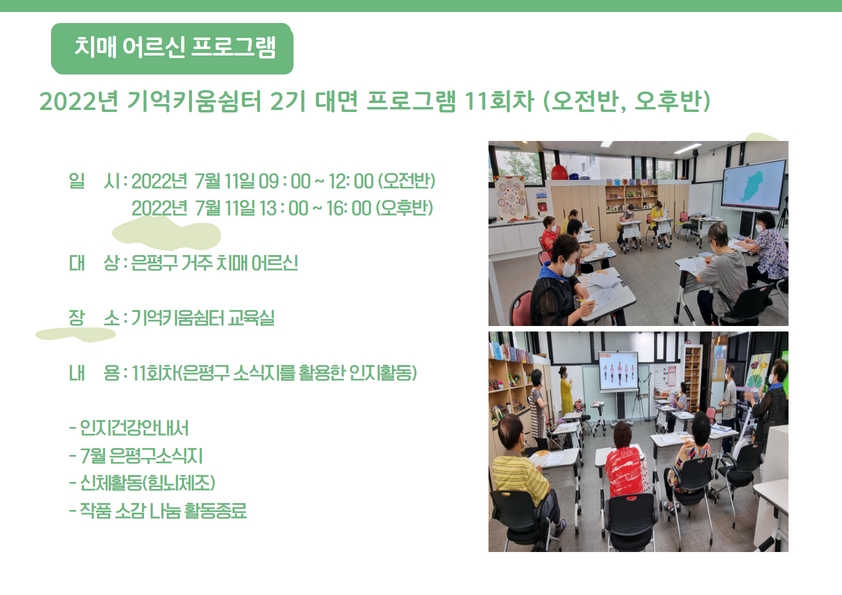 치매 어르신 프로그램

2022년 기억키움쉼터 2기 대면 프로그램 11회차 (오전반, 오후반)

일 시 : 2022년 7월 11일 09 : 00 ~ 12: 00 (오전반)
2022년 7월 11일 13 : 00 ~ 16: 00 (오후반)

대 상 : 은평구 거주 치매 어르신

장 소 : 기억키움쉼터 교육실

내 용 : 11회차(은평구 소식지를 활용한 인지활동)

- 인지건강안내서
- 7월 은평구소식지
- 신체활동(힘뇌체조)
- 작품 소감 나눔 활동종료